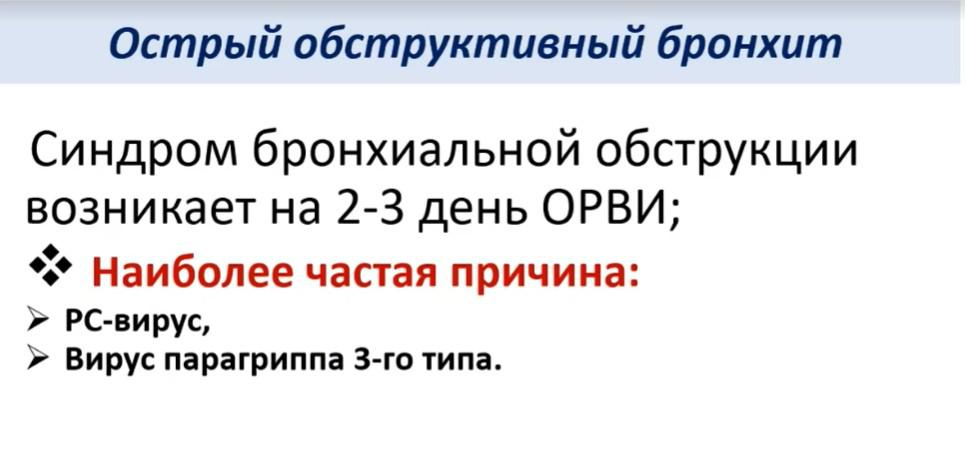 Острый обструктивный бронхит

Синдром бронхиальной обструкции возникает на 2-3 день ОРВИ;

❖ Наиболее частая причина:

➢ РС-вирус,
➢ Вирус парагриппа 3-го типа.